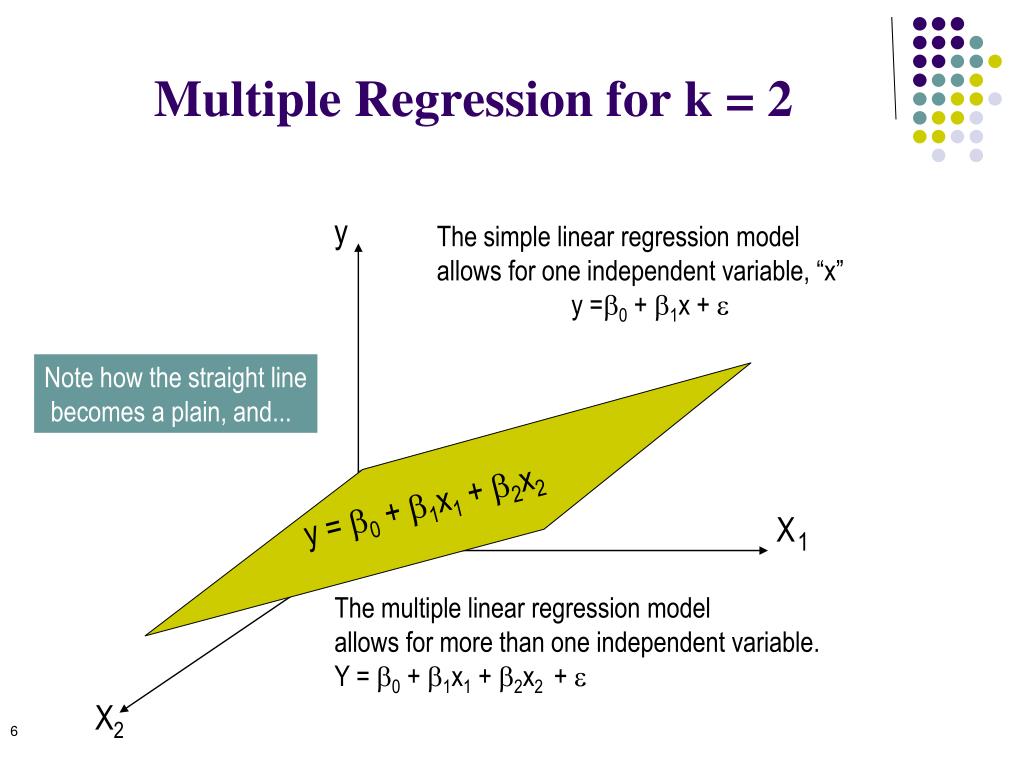 Multiple Regression for k = 2

y

The simple linear regression model allows for one independent variable, “x”
$y = \beta_0 + \beta_1 x + \varepsilon$

Note how the straight line becomes a plain, and...

$y = \beta_0 + \beta_1 x_1 + \beta_2 x_2$

$X_1$

The multiple linear regression model allows for more than one independent variable.
$Y = \beta_0 + \beta_1 x_1 + \beta_2 x_2 + \varepsilon$

$X_2$

6